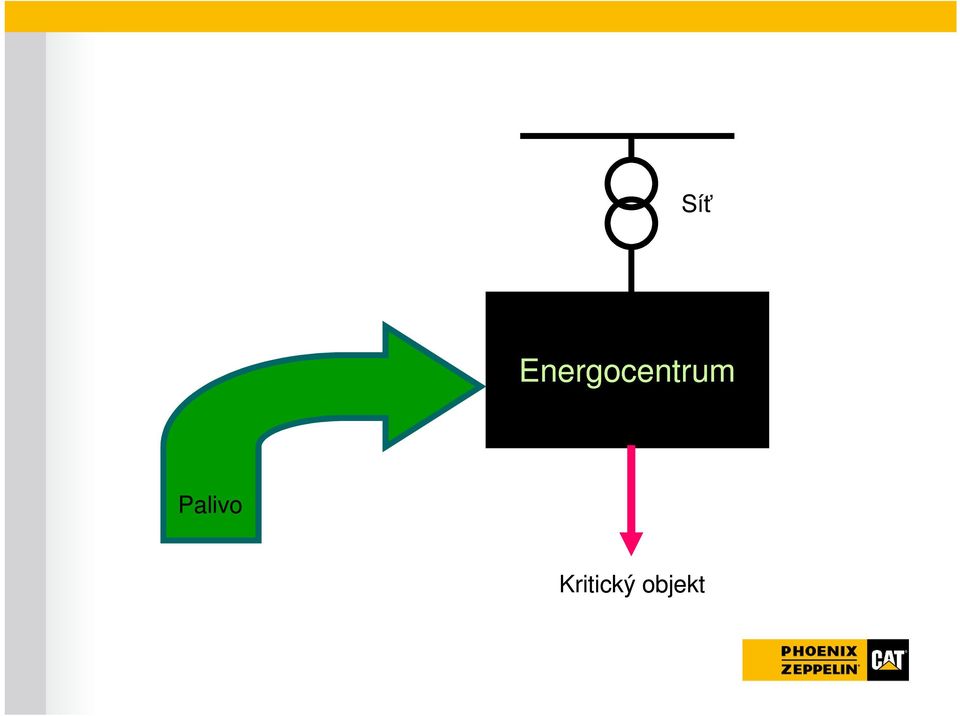 Síť

Energocentrum

Palivo

Kritický objekt

PHOENIX ZEPPELIN CAT